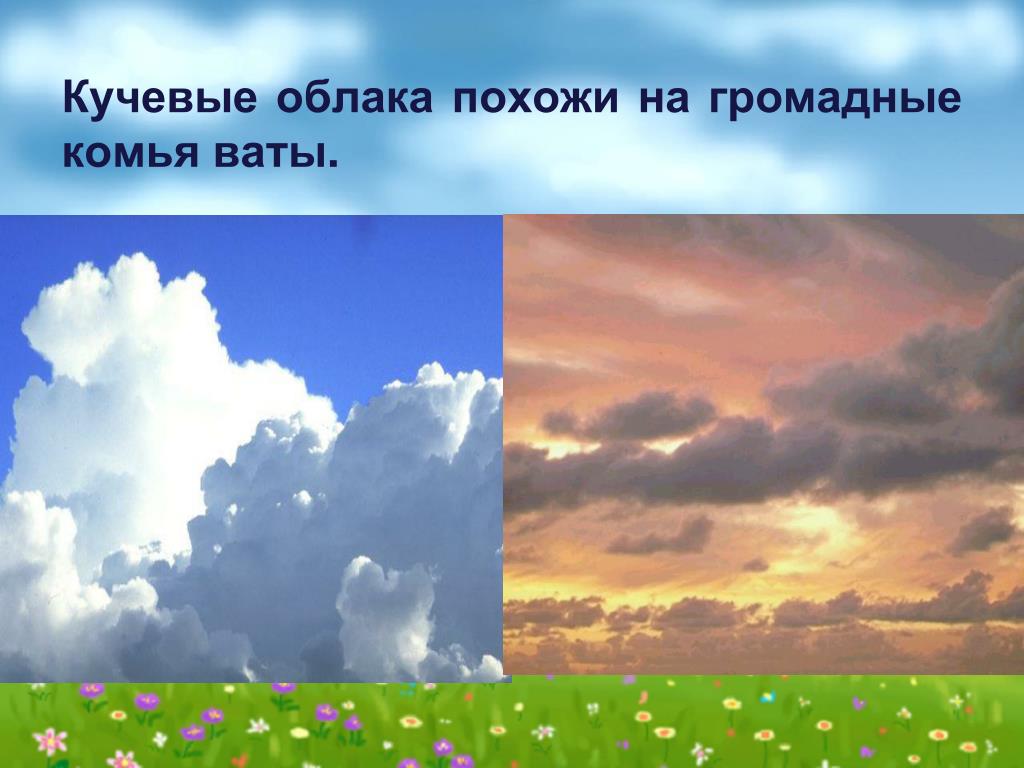 Кучевые облака похожи на громадные комья ваты.